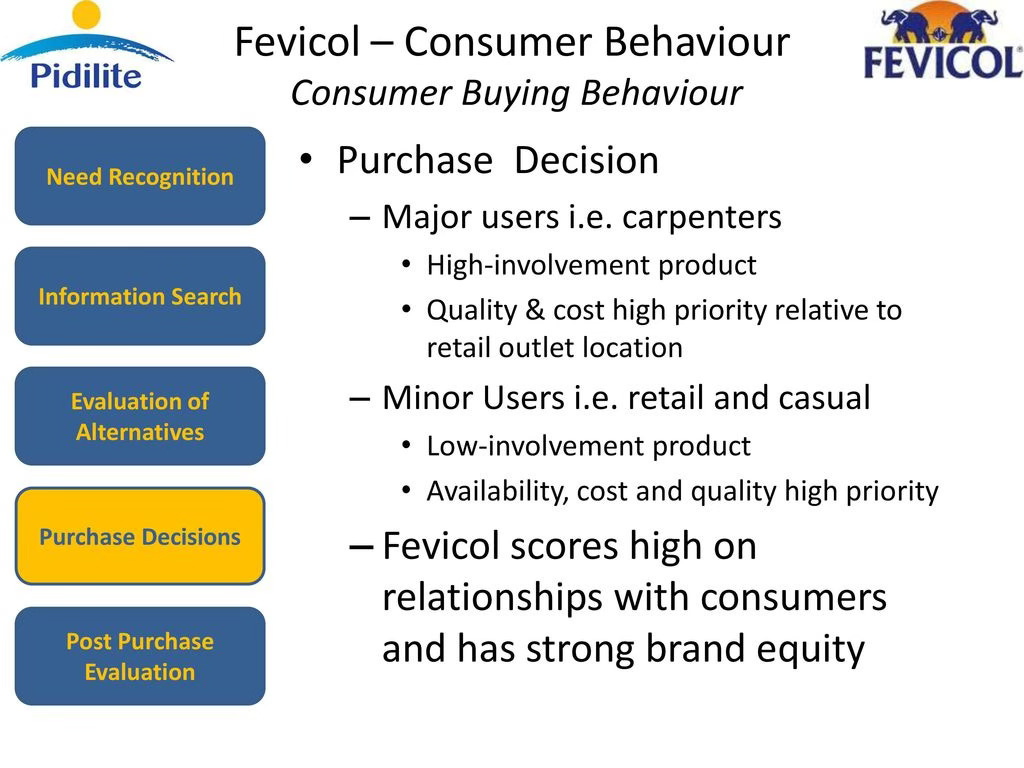 Pidilite

Fevicol – Consumer Behaviour
Consumer Buying Behaviour

FEVICOL

Need Recognition

Information Search

Evaluation of Alternatives

Purchase Decisions

Post Purchase Evaluation

• Purchase Decision
– Major users i.e. carpenters
• High-involvement product
• Quality & cost high priority relative to retail outlet location
– Minor Users i.e. retail and casual
• Low-involvement product
• Availability, cost and quality high priority
– Fevicol scores high on relationships with consumers and has strong brand equity